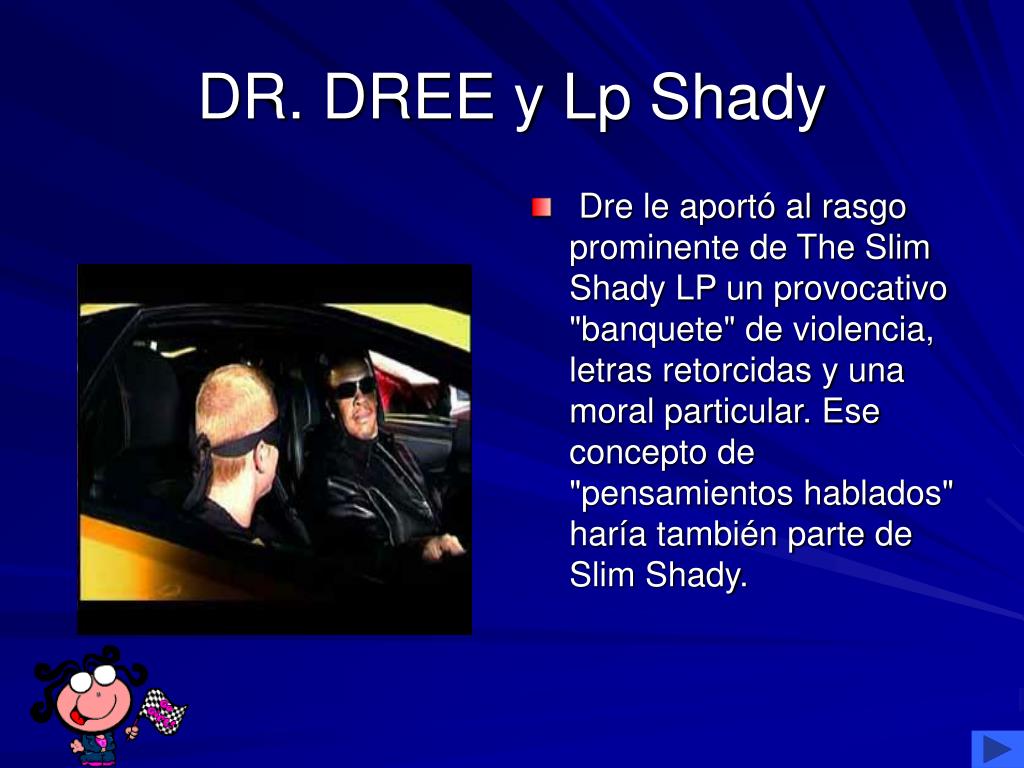 DR. DREE y Lp Shady

Dre le aportó al rasgo prominente de The Slim Shady LP un provocativo "banquete" de violencia, letras retorcidas y una moral particular. Ese concepto de "pensamientos hablados" haría también parte de Slim Shady.